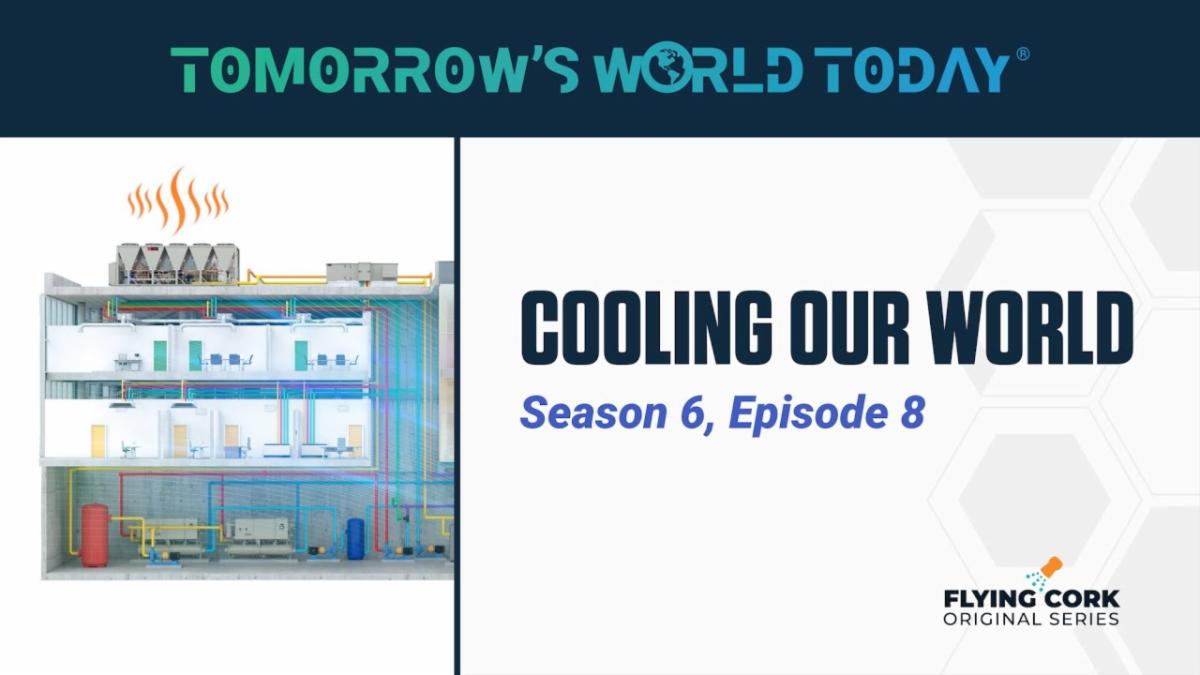 TOMORROW'S WORLD TODAY®

COOLING OUR WORLD

Season 6, Episode 8

FLYING CORK
ORIGINAL SERIES